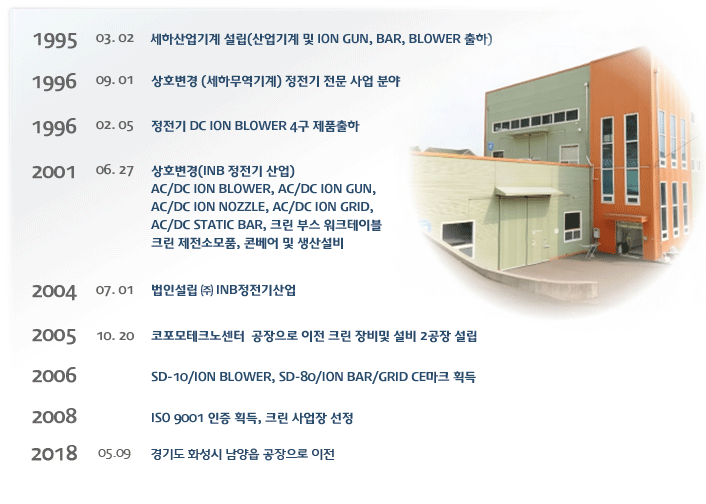 1995 03. 02 세하산업기계 설립(산업기계 및 ION GUN, BAR, BLOWER 출하)

1996 09. 01 상호변경 (세하무역기계) 정전기 전문 사업 분야

1996 02. 05 정전기 DC ION BLOWER 4구 제품출하

2001 06. 27 상호변경(INB 정전기 산업)
AC/DC ION BLOWER, AC/DC ION GUN,
AC/DC ION NOZZLE, AC/DC ION GRID,
AC/DC STATIC BAR, 크린 부스 워크테이블
크린 제전소모품, 콘베어 및 생산설비

2004 07. 01 법인설립 ㈜ INB정전기산업

2005 10. 20 코포모테크노센터 공장으로 이전 크린 장비및 설비 2공장 설립

2006 SD-10/ION BLOWER, SD-80/ION BAR/GRID CE마크 획득

2008 ISO 9001 인증 획득, 크린 사업장 선정

2018 05.09 경기도 화성시 남양읍 공장으로 이전